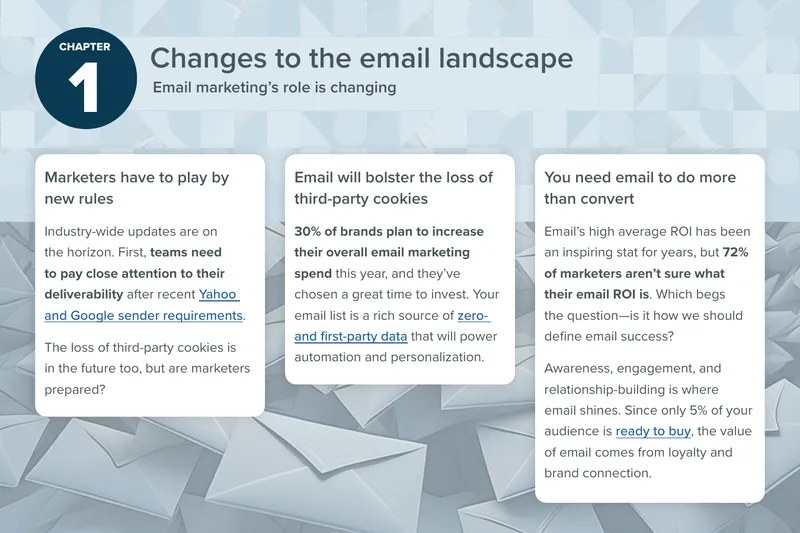 CHAPTER
1

Changes to the email landscape
Email marketing's role is changing

Marketers have to play by new rules

Industry-wide updates are on the horizon. First, teams need to pay close attention to their deliverability after recent Yahoo and Google sender requirements.

The loss of third-party cookies is in the future too, but are marketers prepared?

Email will bolster the loss of third-party cookies

30% of brands plan to increase their overall email marketing spend this year, and they've chosen a great time to invest. Your email list is a rich source of zero- and first-party data that will power automation and personalization.

You need email to do more than convert

Email's high average ROI has been an inspiring stat for years, but 72% of marketers aren't sure what their email ROI is. Which begs the question—is it how we should define email success?

Awareness, engagement, and relationship-building is where email shines. Since only 5% of your audience is ready to buy, the value of email comes from loyalty and brand connection.